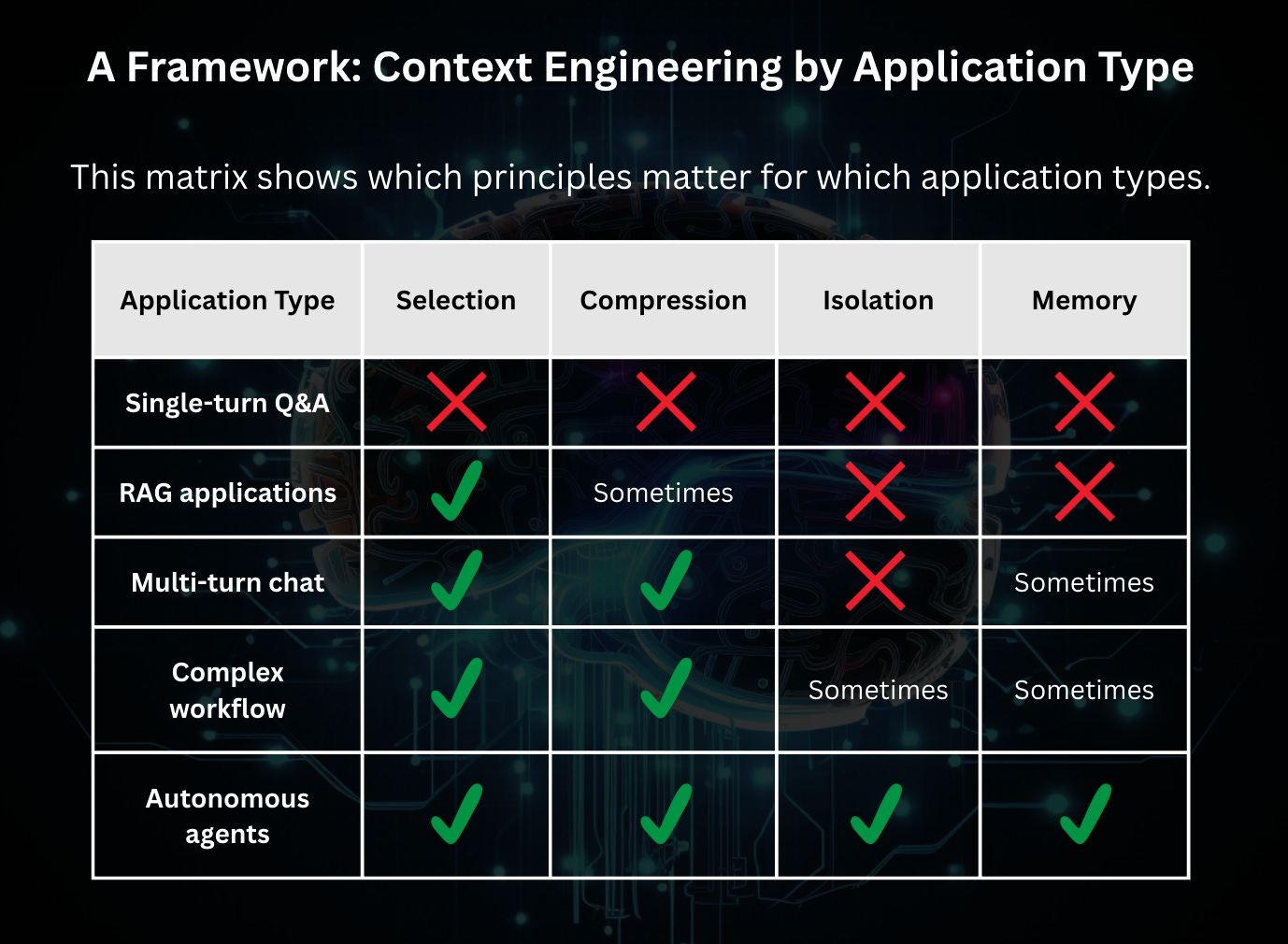 A Framework: Context Engineering by Application Type

This matrix shows which principles matter for which application types.

| Application Type | Selection | Compression | Isolation | Memory |
|---|---|---|---|---|
| Single-turn Q&A | ✗ | ✗ | ✗ | ✗ |
| RAG applications | ✓ | Sometimes | ✗ | ✗ |
| Multi-turn chat | ✓ | ✓ | ✗ | Sometimes |
| Complex workflow | ✓ | ✓ | Sometimes | Sometimes |
| Autonomous agents | ✓ | ✓ | ✓ | ✓ |